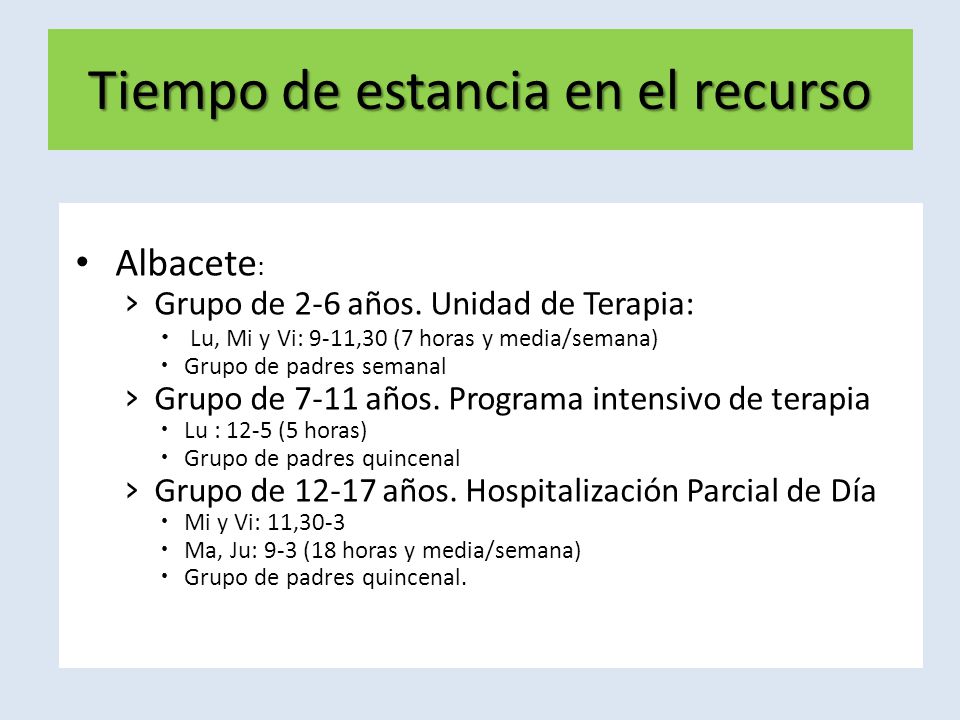 Tiempo de estancia en el recurso

• Albacete:
› Grupo de 2-6 años. Unidad de Terapia:
• Lu, Mi y Vi: 9-11,30 (7 horas y media/semana)
• Grupo de padres semanal
› Grupo de 7-11 años. Programa intensivo de terapia
• Lu : 12-5 (5 horas)
• Grupo de padres quincenal
› Grupo de 12-17 años. Hospitalización Parcial de Día
• Mi y Vi: 11,30-3
• Ma, Ju: 9-3 (18 horas y media/semana)
• Grupo de padres quincenal.